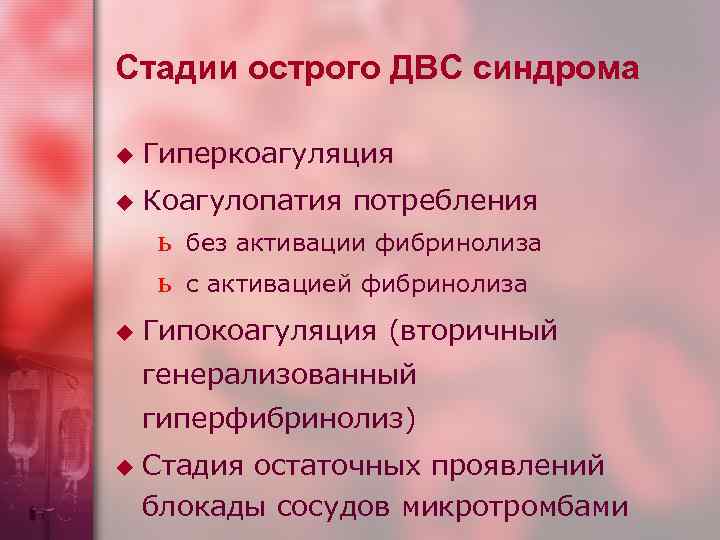 Стадии острого ДВС синдрома

◆ Гиперкоагуляция

◆ Коагулопатия потребления

ь без активации фибринолиза

ь с активацией фибринолиза

◆ Гипокоагуляция (вторичный генерализованный гиперфибринолиз)

◆ Стадия остаточных проявлений блокады сосудов микротромбами